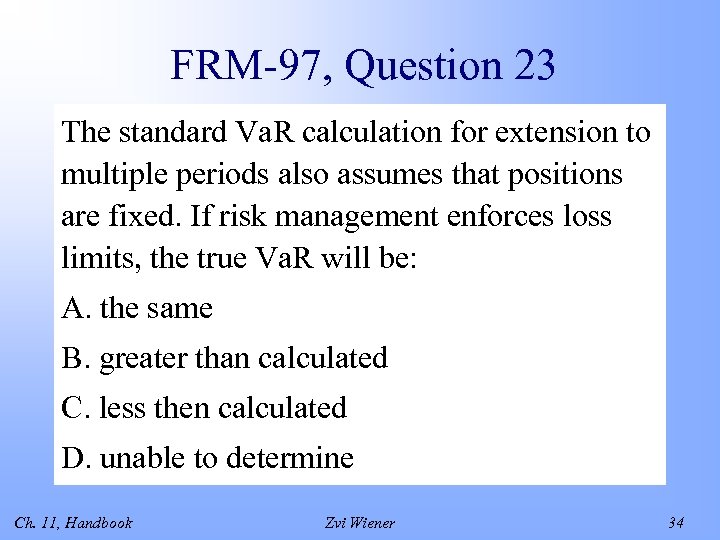 FRM-97, Question 23

The standard VaR calculation for extension to multiple periods also assumes that positions are fixed. If risk management enforces loss limits, the true VaR will be:

A. the same

B. greater than calculated

C. less then calculated

D. unable to determine

Ch. 11, Handbook

Zvi Wiener

34